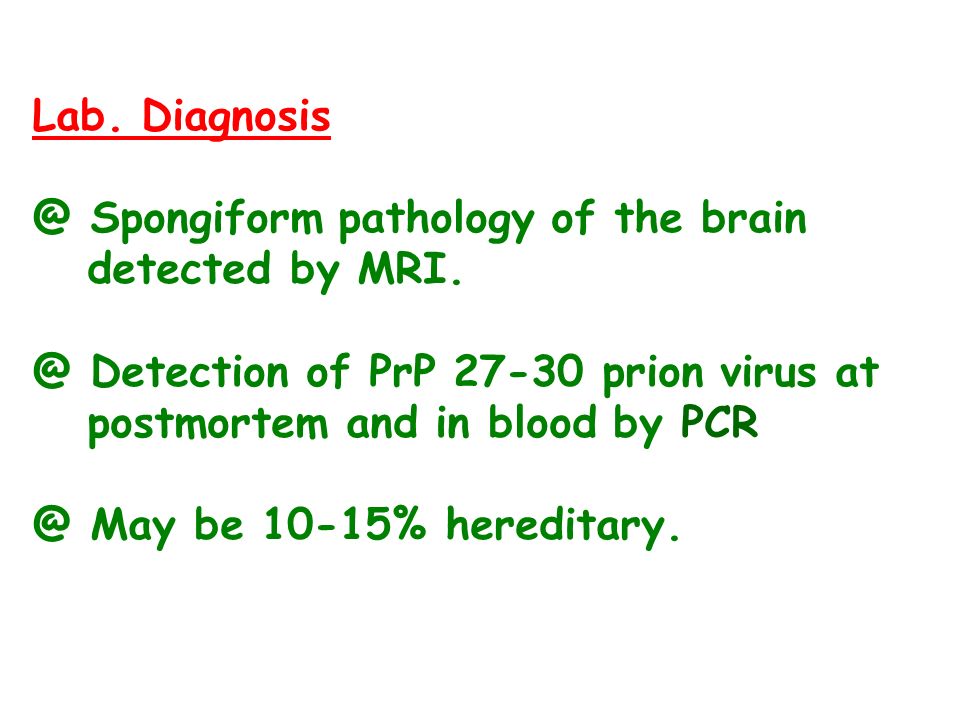 Lab. Diagnosis

@ Spongiform pathology of the brain detected by MRI.

@ Detection of PrP 27-30 prion virus at postmortem and in blood by PCR

@ May be 10-15% hereditary.